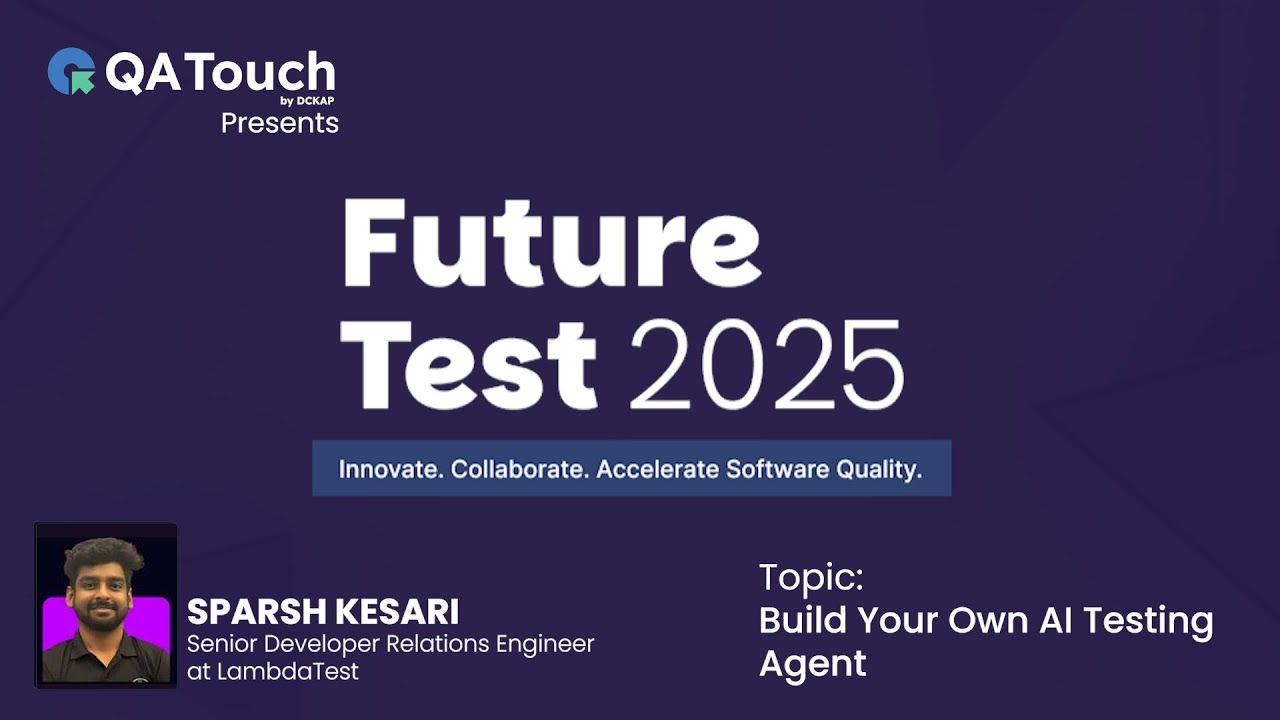 QATouch
by DCKAP
Presents

Future
Test 2025

Innovate. Collaborate. Accelerate Software Quality.

SPARSH KESARI
Senior Developer Relations Engineer at LambdaTest

Topic:
Build Your Own AI Testing Agent